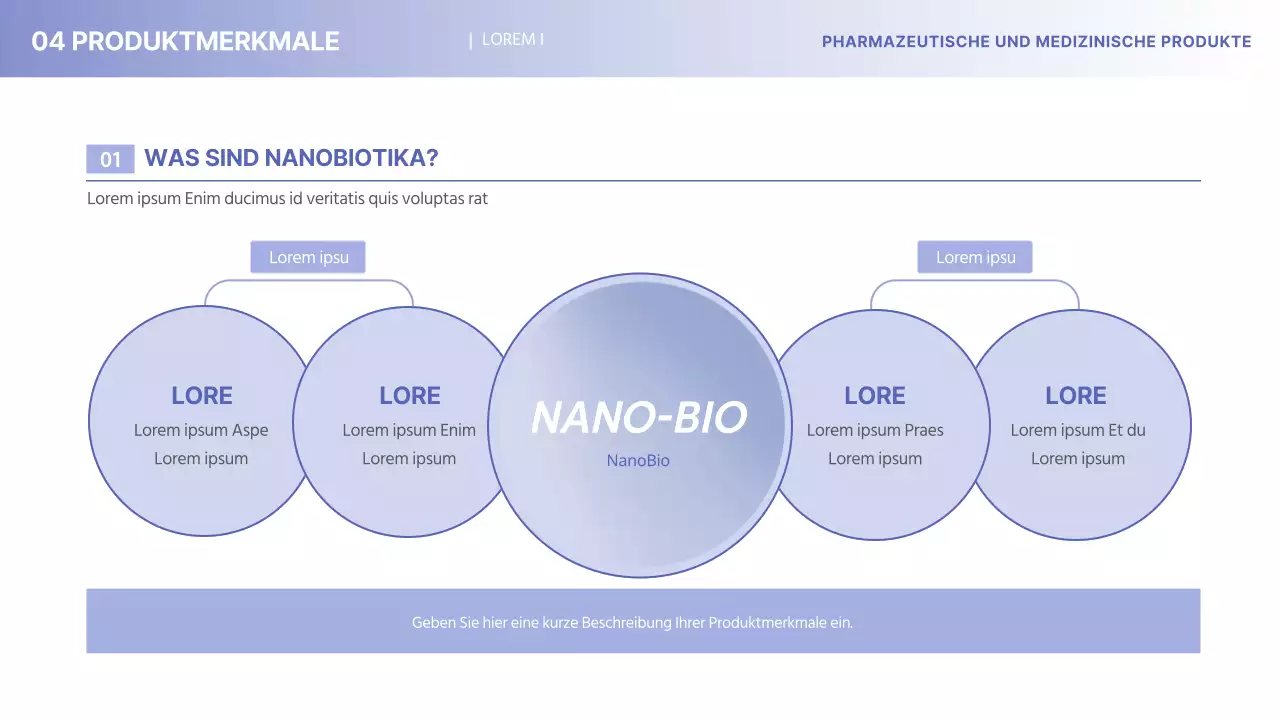 04 PRODUKTMERKMALE

| LOREM I

PHARMAZEUTISCHE UND MEDIZINISCHE PRODUKTE

01 WAS SIND NANOBIOTIKA?

Lorem ipsum Enim ducimus id veritatis quis voluptas rat

Lorem ipsu

Lorem ipsu

LORE
Lorem ipsum Aspe
Lorem ipsum

LORE
Lorem ipsum Enim
Lorem ipsum

NANO-BIO
NanoBio

LORE
Lorem ipsum Praes
Lorem ipsum

LORE
Lorem ipsum Et du
Lorem ipsum

Geben Sie hier eine kurze Beschreibung Ihrer Produktmerkmale ein.